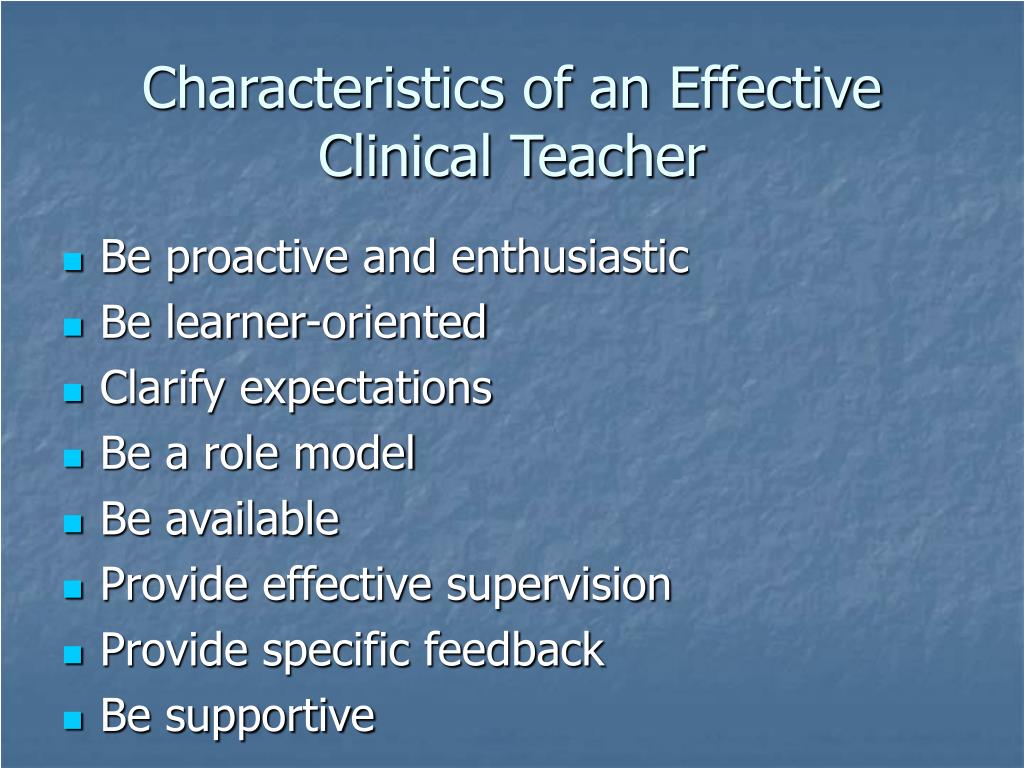 Characteristics of an Effective Clinical Teacher

- Be proactive and enthusiastic
- Be learner-oriented
- Clarify expectations
- Be a role model
- Be available
- Provide effective supervision
- Provide specific feedback
- Be supportive